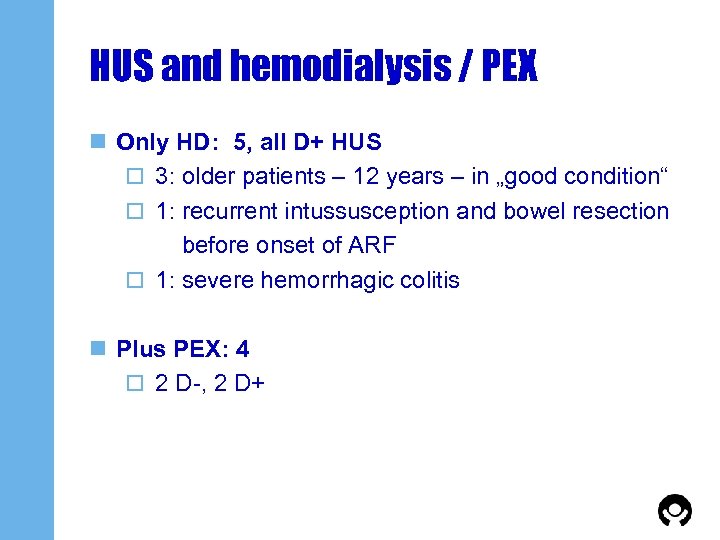 HUS and hemodialysis / PEX

Only HD: 5, all D+ HUS

3: older patients – 12 years – in „good condition“

1: recurrent intussusception and bowel resection before onset of ARF

1: severe hemorrhagic colitis

Plus PEX: 4

2 D-, 2 D+